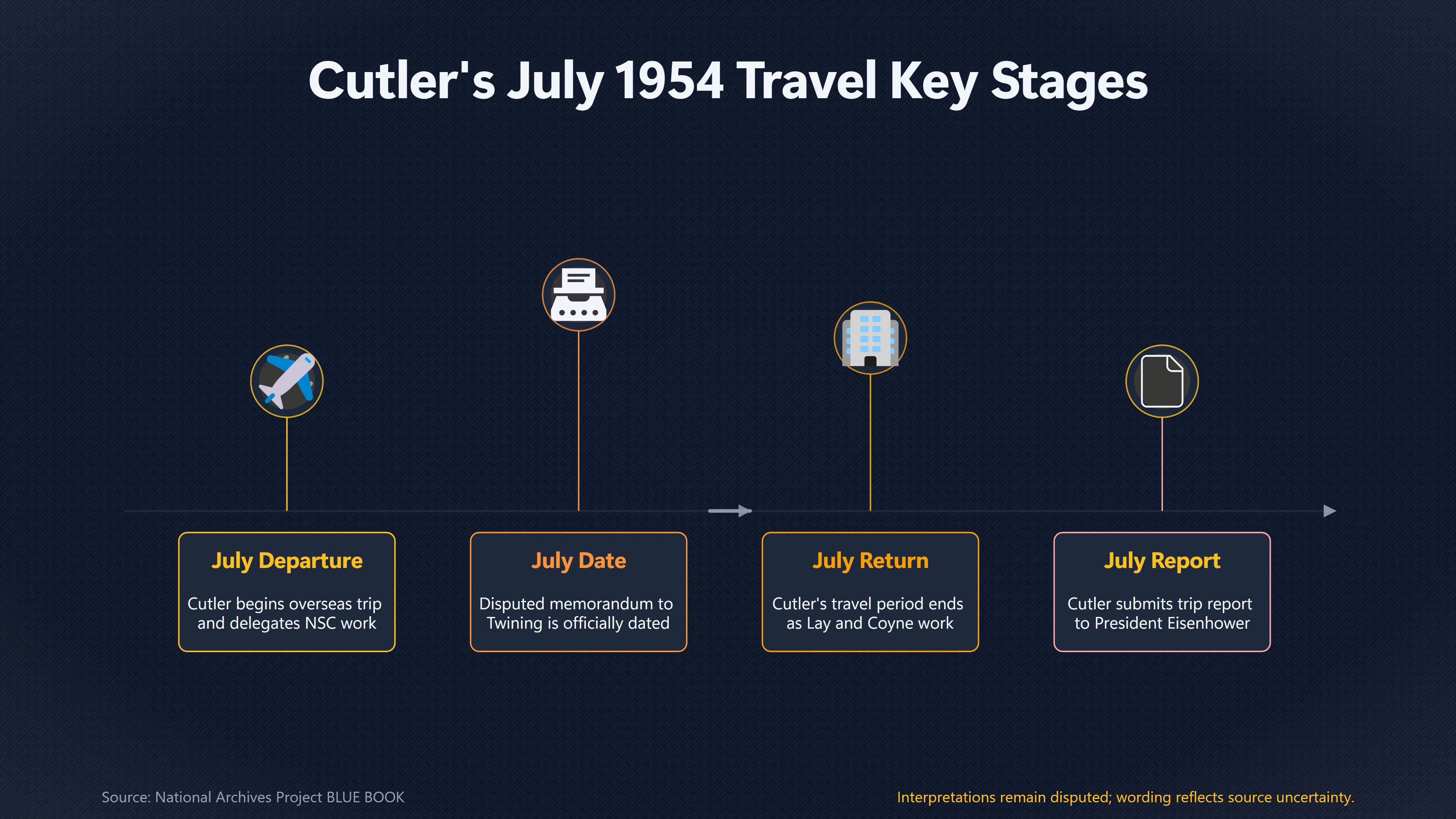 Cutler's July 1954 Travel Key Stages

July Departure

Cutler begins overseas trip and delegates NSC work

July Date

Disputed memorandum to Twining is officially dated

July Return

Cutler's travel period ends as Lay and Coyne work

July Report

Cutler submits trip report to President Eisenhower

Source: National Archives Project BLUE BOOK

Interpretations remain disputed; wording reflects source uncertainty.